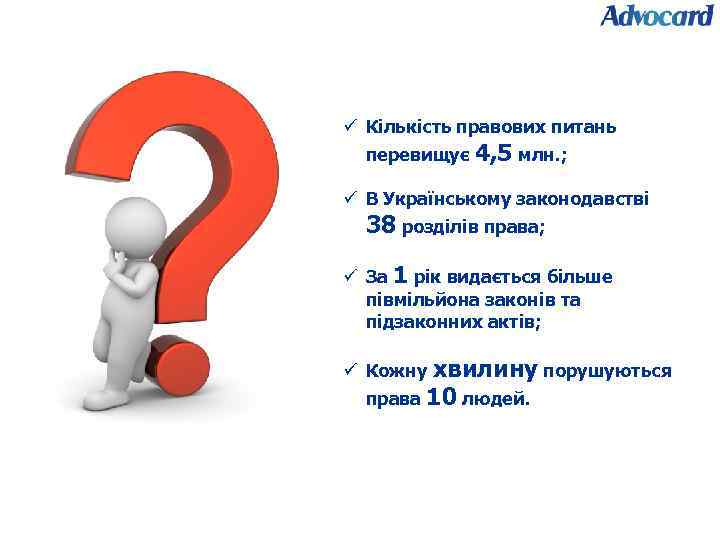 Advocard

✓ Кількість правових питань перевищує 4,5 млн.;

✓ В Українському законодавстві 38 розділів права;

✓ За 1 рік видається більше півмільйона законів та підзаконних актів;

✓ Кожну хвилину порушуються права 10 людей.